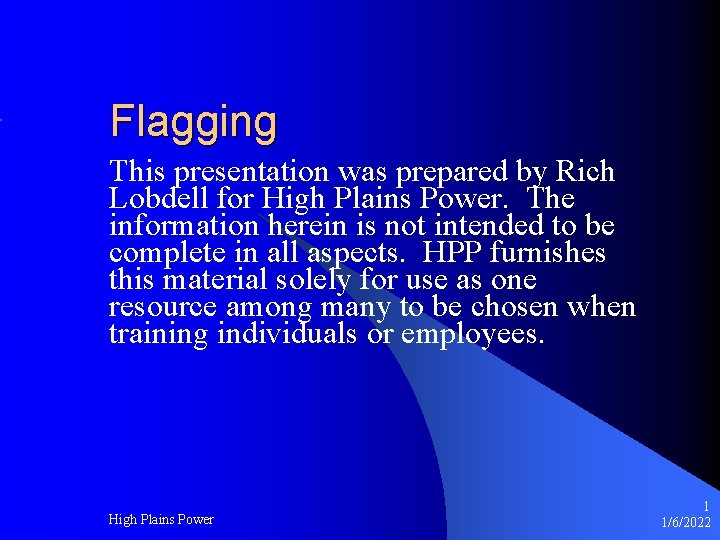 Flagging

This presentation was prepared by Rich Lobdell for High Plains Power. The information herein is not intended to be complete in all aspects. HPP furnishes this material solely for use as one resource among many to be chosen when training individuals or employees.

High Plains Power

1
1/6/2022